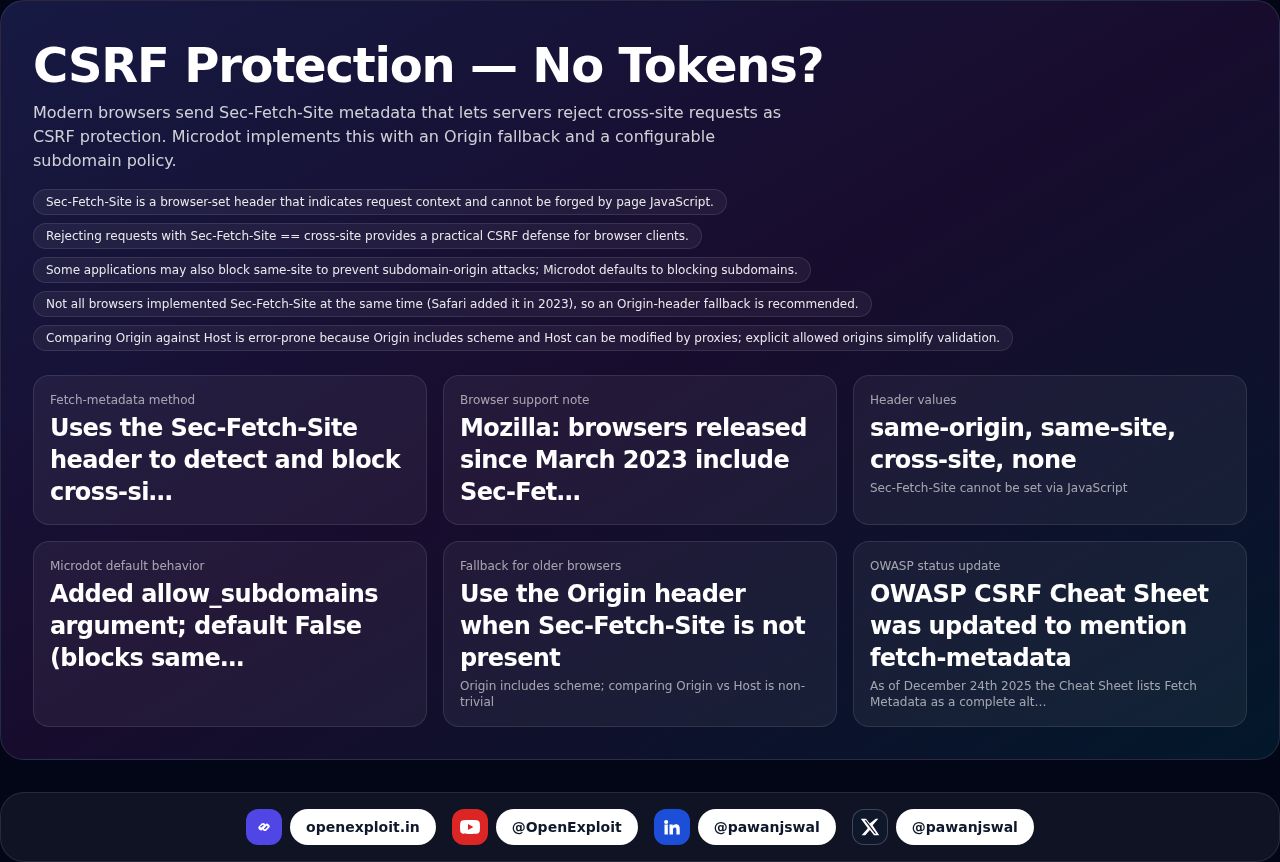 CSRF Protection — No Tokens?

Modern browsers send Sec-Fetch-Site metadata that lets servers reject cross-site requests as CSRF protection. Microdot implements this with an Origin fallback and a configurable subdomain policy.

Sec-Fetch-Site is a browser-set header that indicates request context and cannot be forged by page JavaScript.

Rejecting requests with Sec-Fetch-Site == cross-site provides a practical CSRF defense for browser clients.

Some applications may also block same-site to prevent subdomain-origin attacks; Microdot defaults to blocking subdomains.

Not all browsers implemented Sec-Fetch-Site at the same time (Safari added it in 2023), so an Origin-header fallback is recommended.

Comparing Origin against Host is error-prone because Origin includes scheme and Host can be modified by proxies; explicit allowed origins simplify validation.

Fetch-metadata method
Uses the Sec-Fetch-Site header to detect and block cross-si…

Browser support note
Mozilla: browsers released since March 2023 include Sec-Fet…

Header values
same-origin, same-site, cross-site, none
Sec-Fetch-Site cannot be set via JavaScript

Microdot default behavior
Added allow_subdomains argument; default False (blocks same…

Fallback for older browsers
Use the Origin header when Sec-Fetch-Site is not present
Origin includes scheme; comparing Origin vs Host is non-trivial

OWASP status update
OWASP CSRF Cheat Sheet was updated to mention fetch-metadata
As of December 24th 2025 the Cheat Sheet lists Fetch Metadata as a complete alt…

openexploit.in
@OpenExploit
@pawanjswal
@pawanjswal